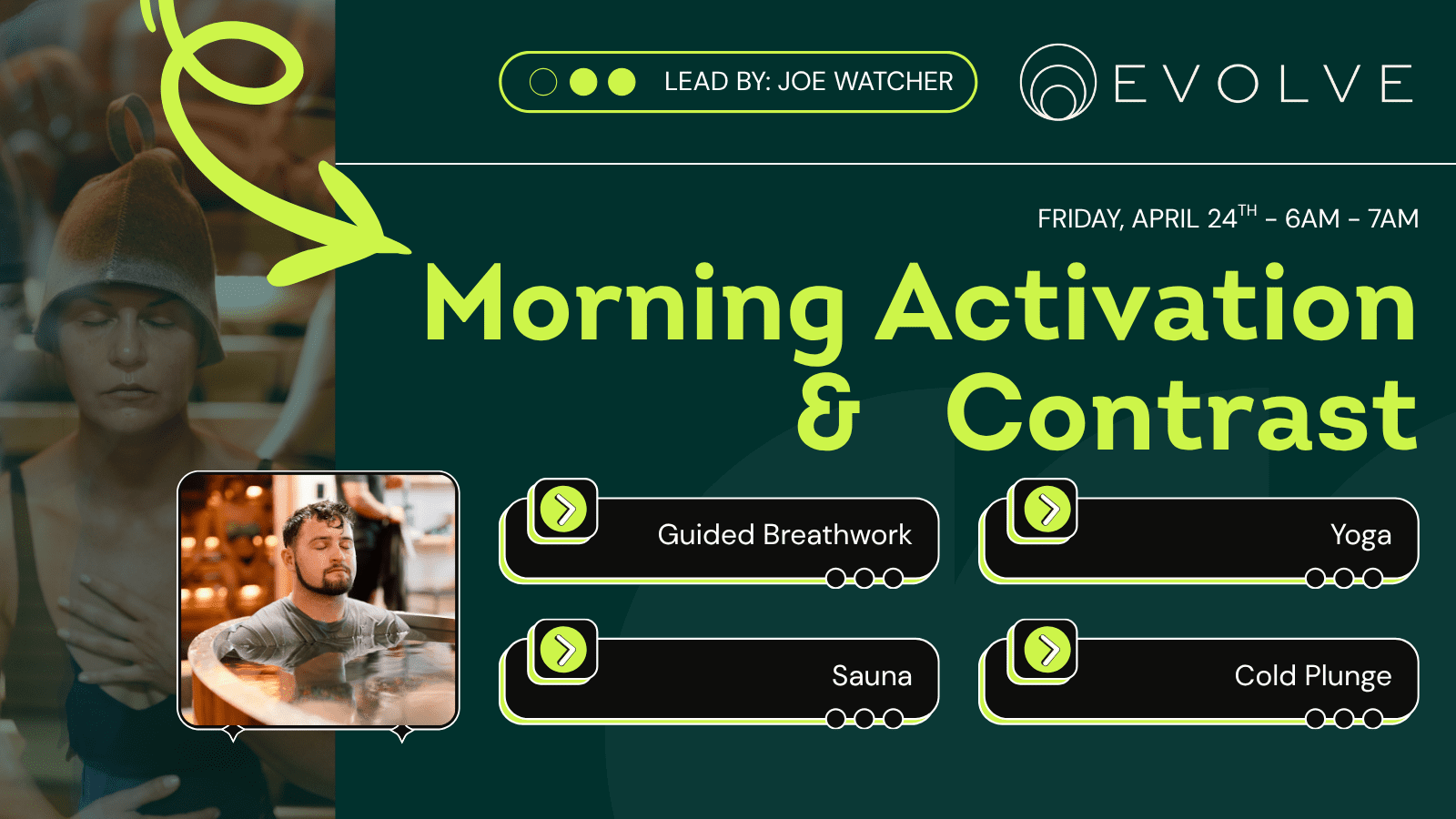 LEAD BY: JOE WATCHER

EVOLVE

FRIDAY, APRIL 24$^{TH}$ – 6AM – 7AM

Morning Activation & Contrast

Guided Breathwork

Yoga

Sauna

Cold Plunge